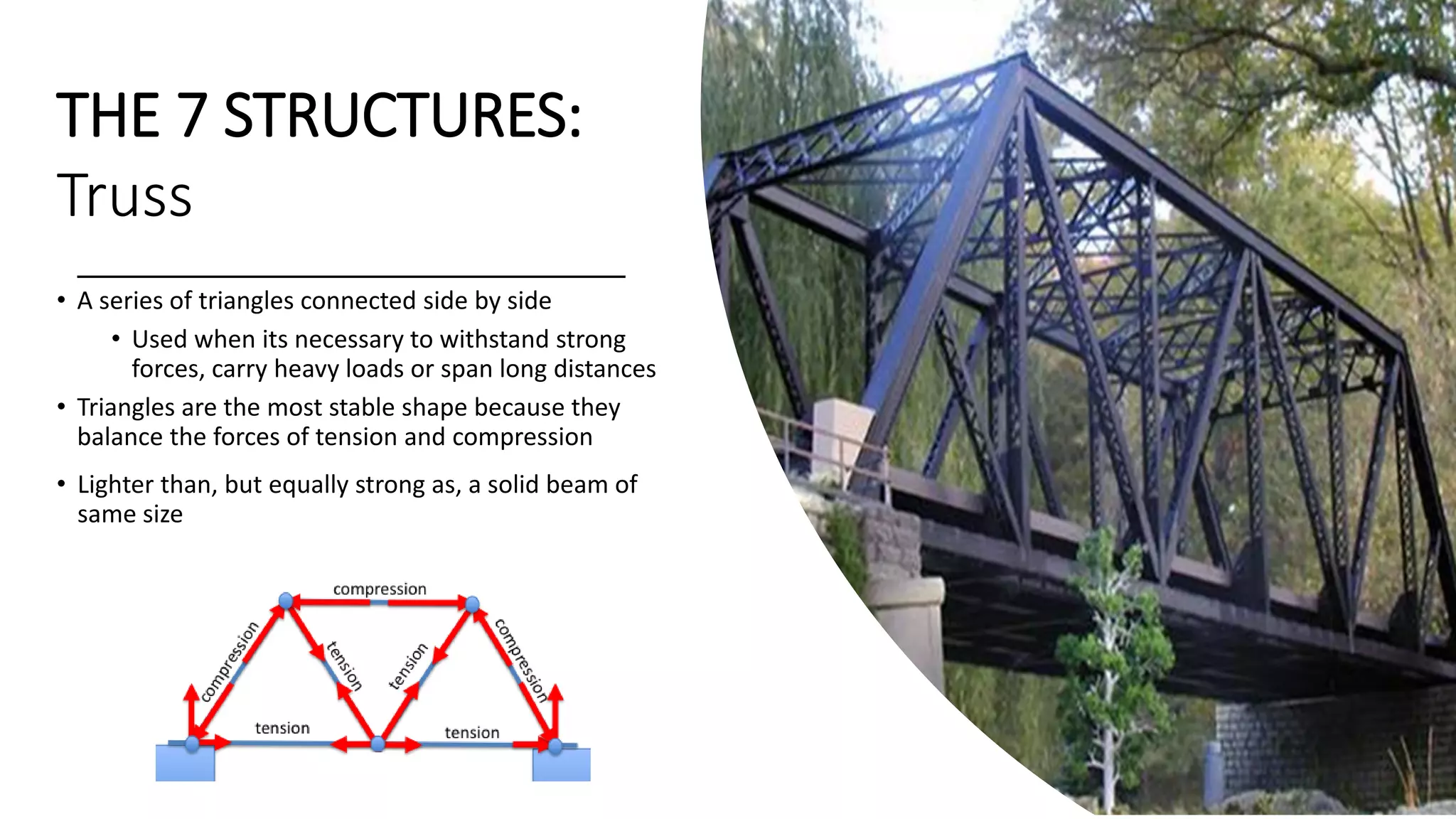 THE 7 STRUCTURES:
Truss

• A series of triangles connected side by side
• Used when its necessary to withstand strong forces, carry heavy loads or span long distances
• Triangles are the most stable shape because they balance the forces of tension and compression
• Lighter than, but equally strong as, a solid beam of same size

compression
compression
tension
tension
compression
tension
tension